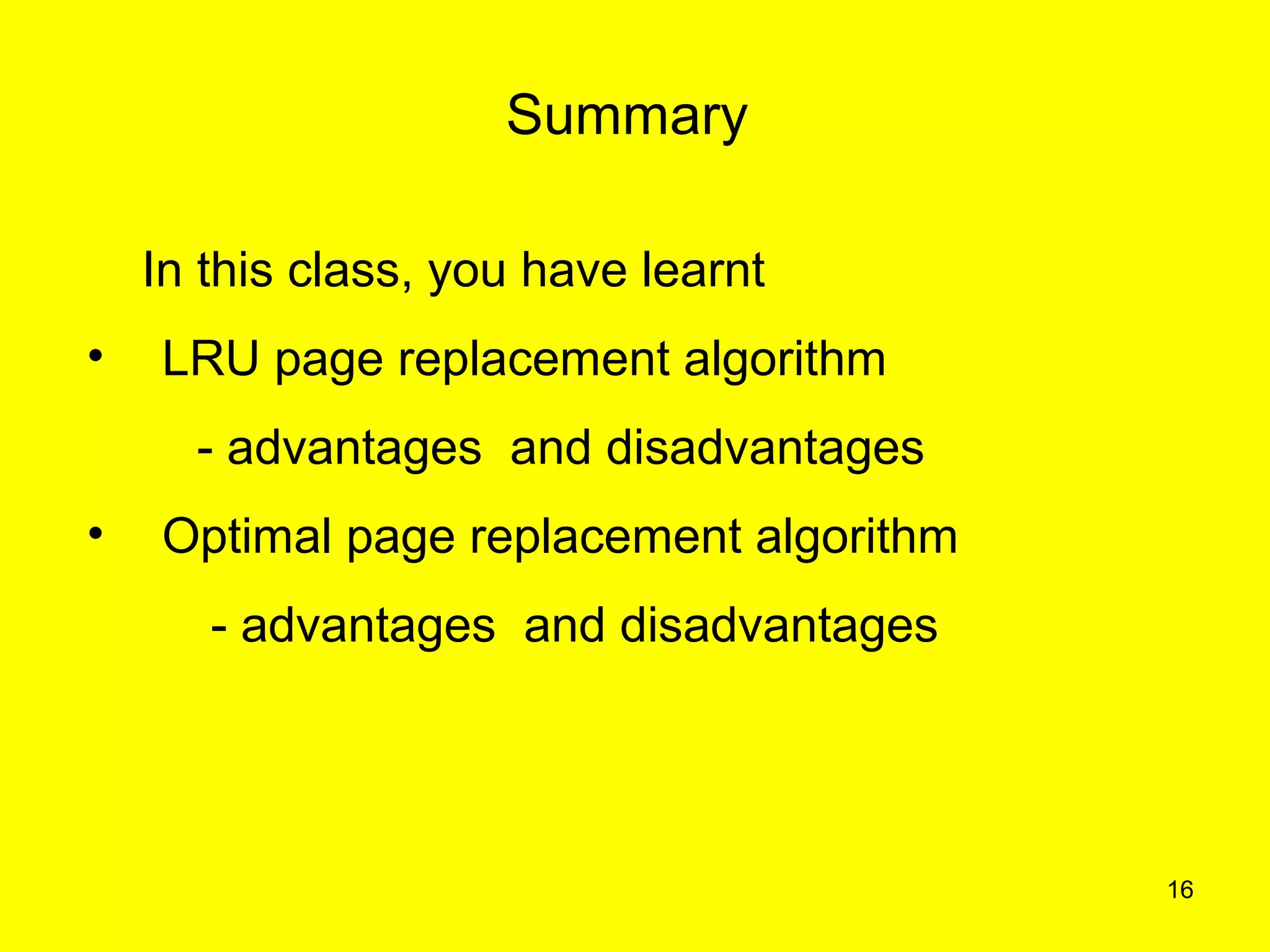 Summary

In this class, you have learnt

• LRU page replacement algorithm

- advantages and disadvantages

• Optimal page replacement algorithm

- advantages and disadvantages

16